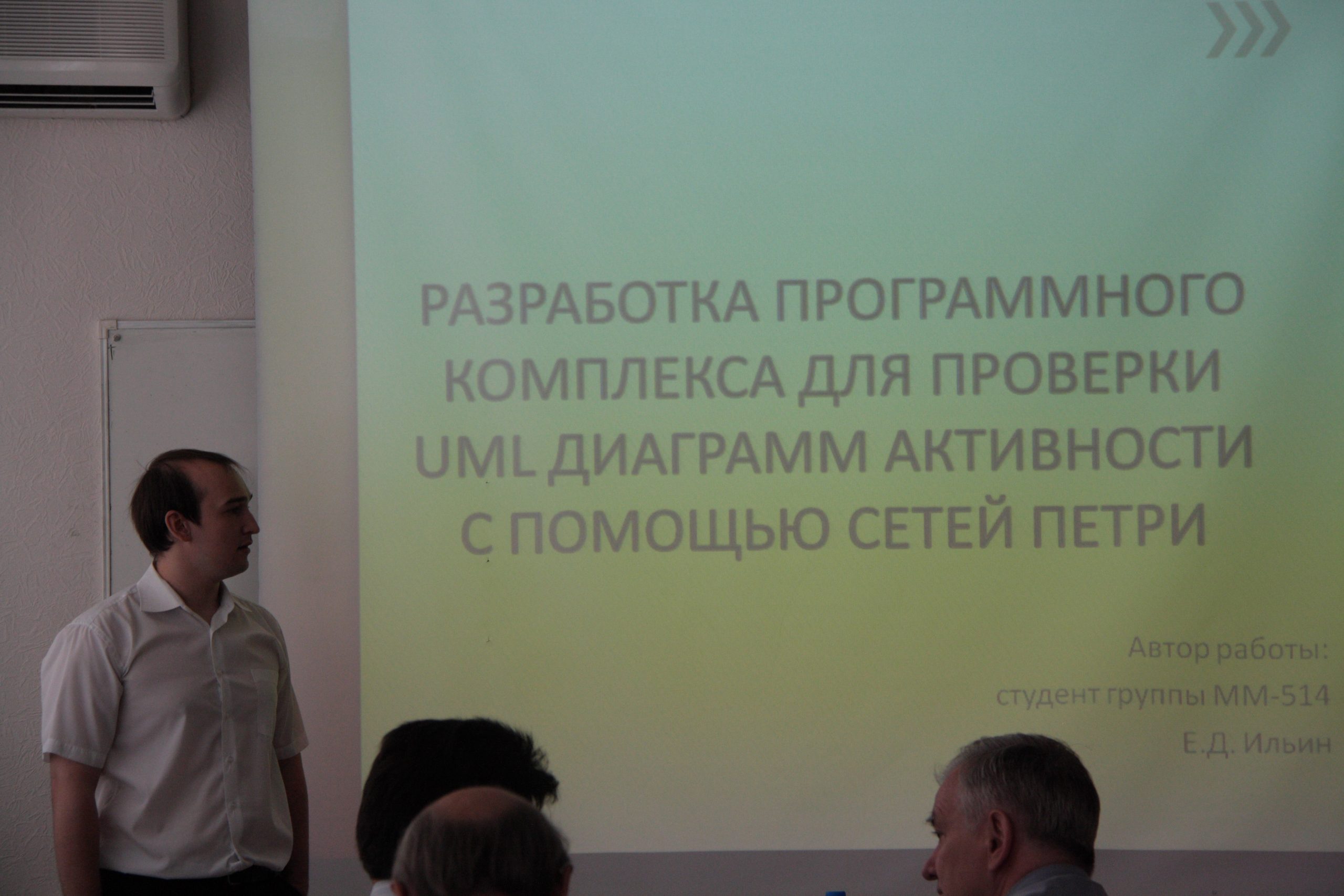 РАЗРАБОТКА ПРОГРАММНОГО КОМПЛЕКСА ДЛЯ ПРОВЕРКИ UML ДИАГРАММ АКТИВНОСТИ С ПОМОЩЬЮ СЕТЕЙ ПЕТРИ

Автор работы:

студент группы ММ-514

Е.Д. Ильин